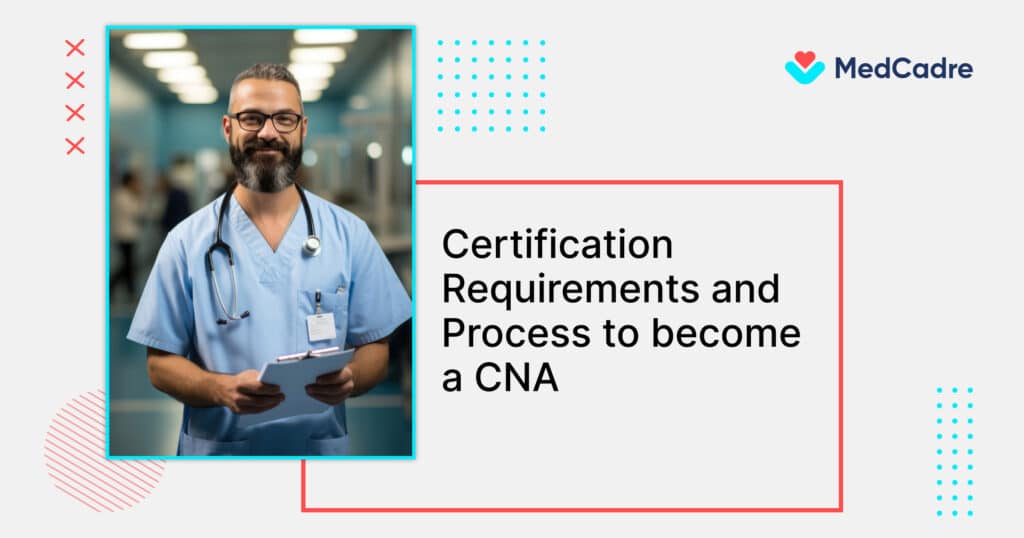 MedCadre

Certification Requirements and Process to become a CNA